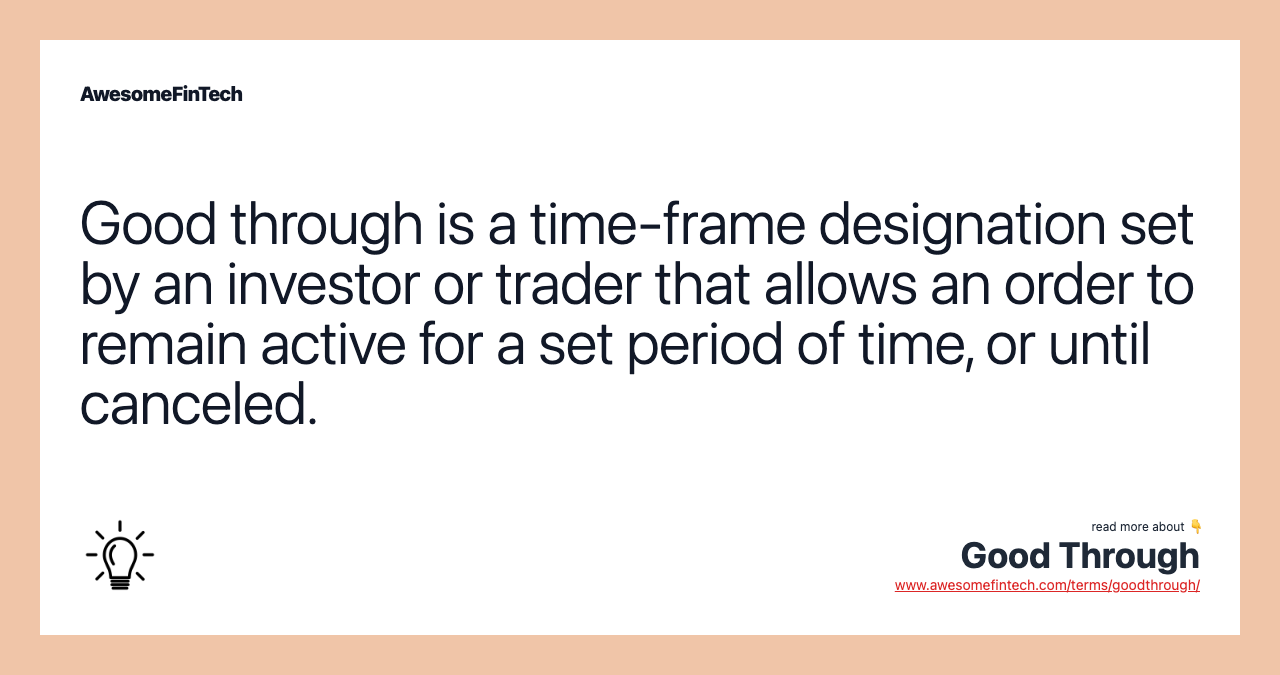 AwesomeFinTech

Good through is a time-frame designation set by an investor or trader that allows an order to remain active for a set period of time, or until canceled.

read more about 👇
Good Through
www.awesomefintech.com/terms/goodthrough/